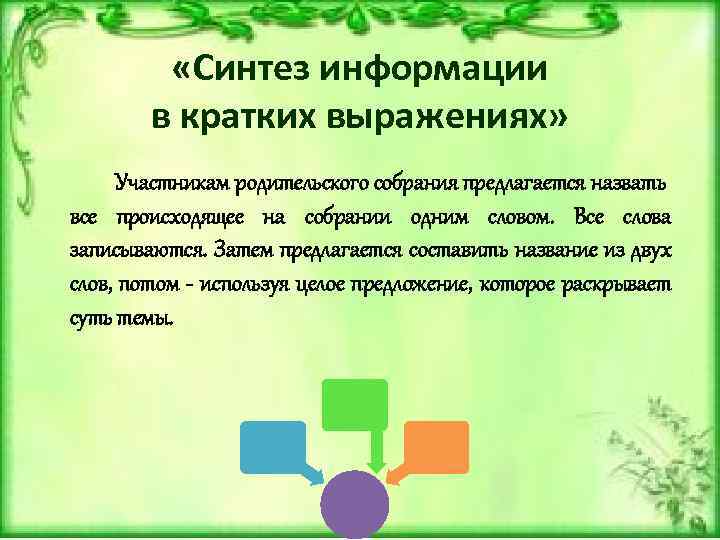 «Синтез информации в кратких выражениях»

Участникам родительского собрания предлагается назвать все происходящее на собрании одним словом. Все слова записываются. Затем предлагается составить название из двух слов, потом - используя целое предложение, которое раскрывает суть темы.